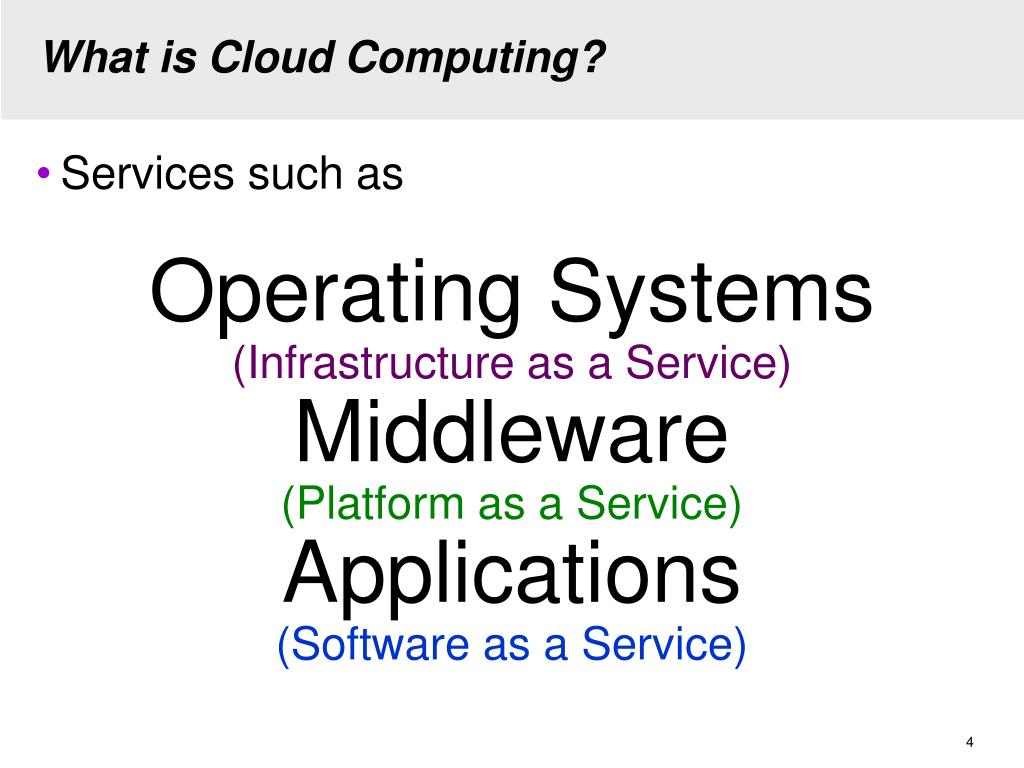 What is Cloud Computing?

• Services such as

Operating Systems
(Infrastructure as a Service)
Middleware
(Platform as a Service)
Applications
(Software as a Service)

4